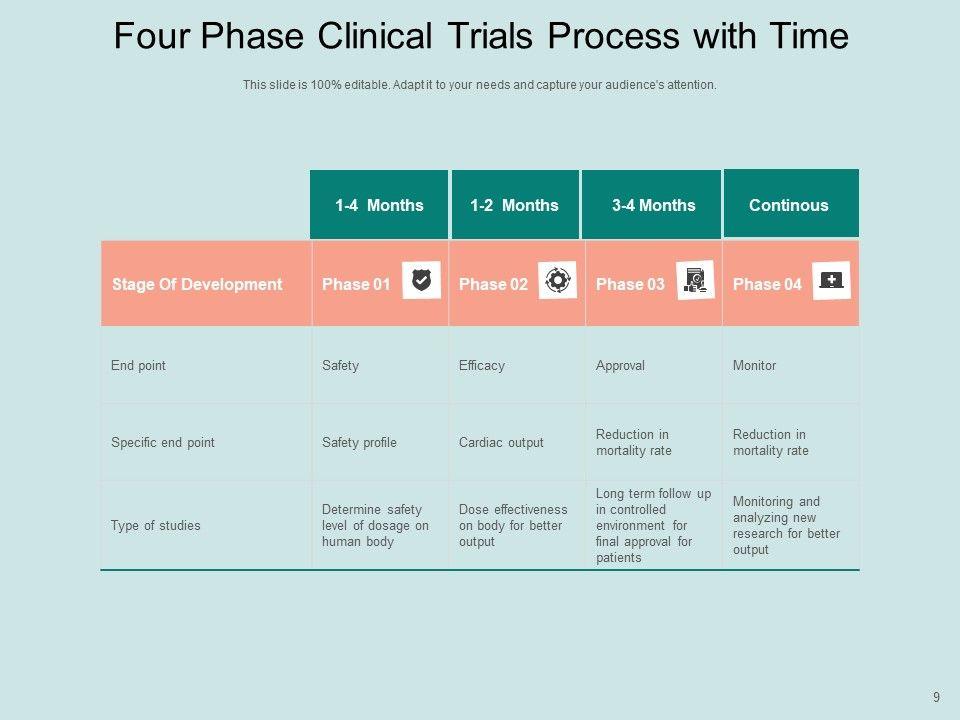 Four Phase Clinical Trials Process with Time

This slide is 100% editable. Adapt it to your needs and capture your audience's attention.

| | 1-4 Months | 1-2 Months | 3-4 Months | Continous |
|---|---|---|---|---|
| Stage Of Development | Phase 01 | Phase 02 | Phase 03 | Phase 04 |
| End point | Safety | Efficacy | Approval | Monitor |
| Specific end point | Safety profile | Cardiac output | Reduction in mortality rate | Reduction in mortality rate |
| Type of studies | Determine safety level of dosage on human body | Dose effectiveness on body for better output | Long term follow up in controlled environment for final approval for patients | Monitoring and analyzing new research for better output |

9